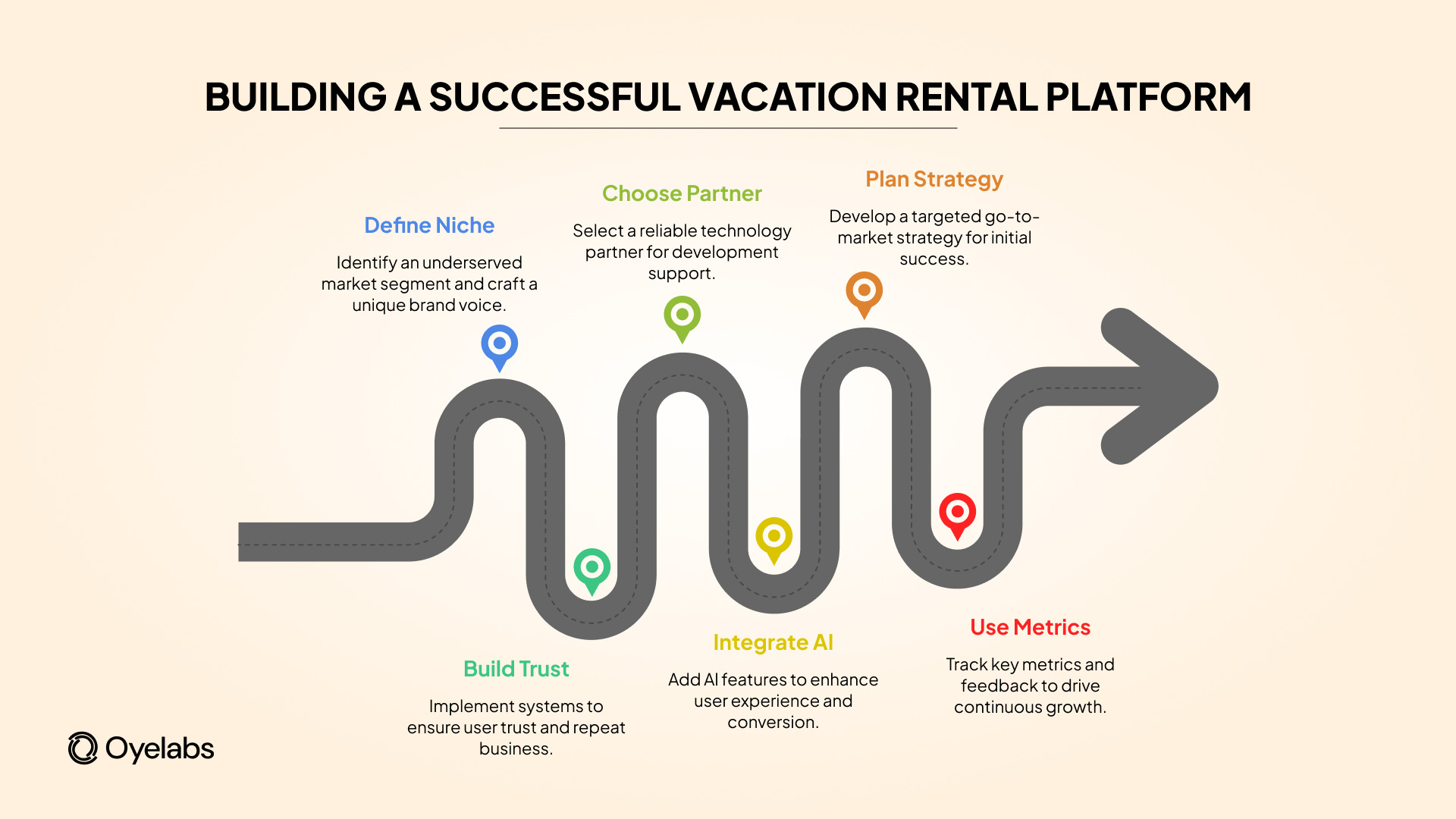 BUILDING A SUCCESSFUL VACATION RENTAL PLATFORM

Define Niche

Identify an underserved market segment and craft a unique brand voice.

Choose Partner

Select a reliable technology partner for development support.

Plan Strategy

Develop a targeted go-to-market strategy for initial success.

Build Trust

Implement systems to ensure user trust and repeat business.

Integrate AI

Add AI features to enhance user experience and conversion.

Use Metrics

Track key metrics and feedback to drive continuous growth.

Oyelabs